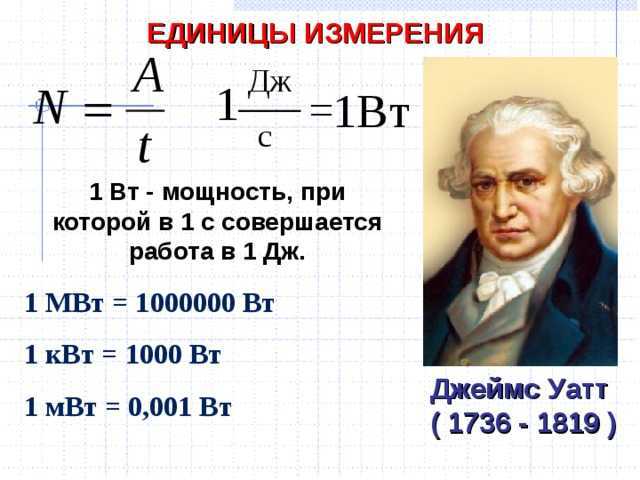 ЕДИНИЦЫ ИЗМЕРЕНИЯ

$N = \frac{A}{t}$ $1\frac{Дж}{с} = 1Вт$

1 Вт - мощность, при которой в 1 с совершается работа в 1 Дж.

1 МВт = 1000000 Вт

1 кВт = 1000 Вт

1 мВт = 0,001 Вт

Джеймс Уатт
( 1736 - 1819 )